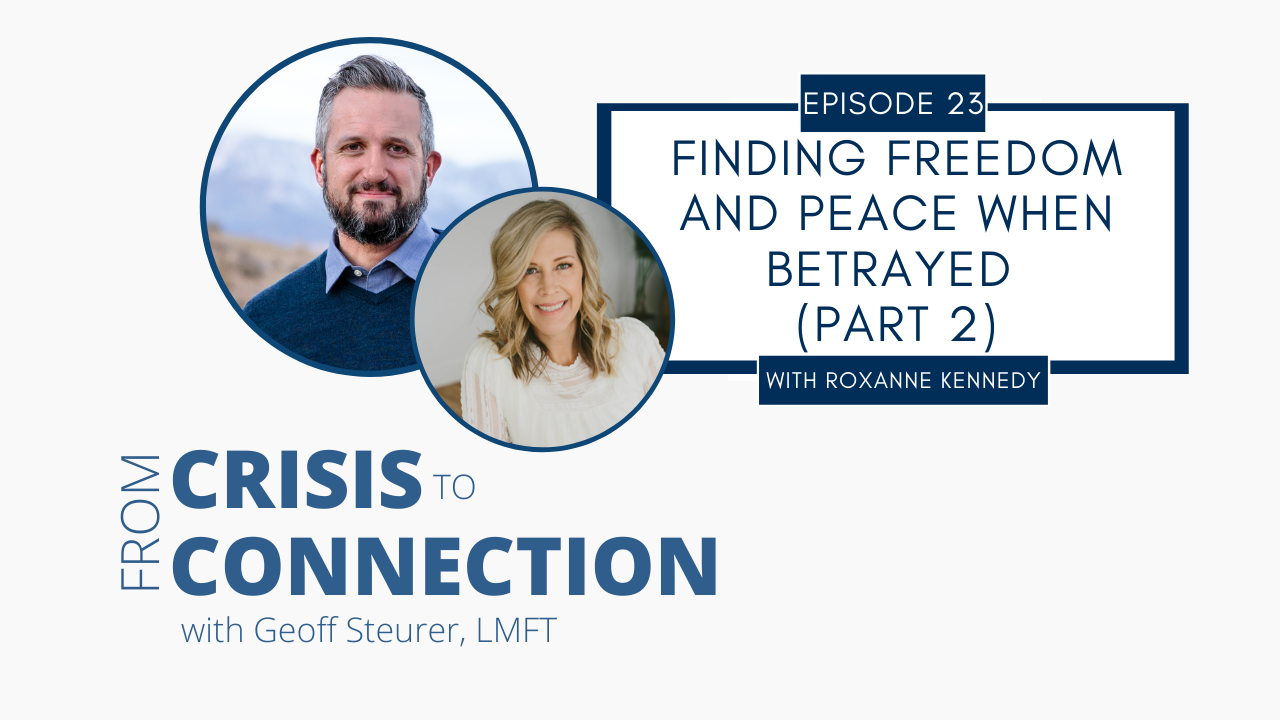 EPISODE 23
FINDING FREEDOM AND PEACE WHEN BETRAYED (PART 2)
WITH ROXANNE KENNEDY

FROM CRISIS TO CONNECTION
with Geoff Steurer, LMFT